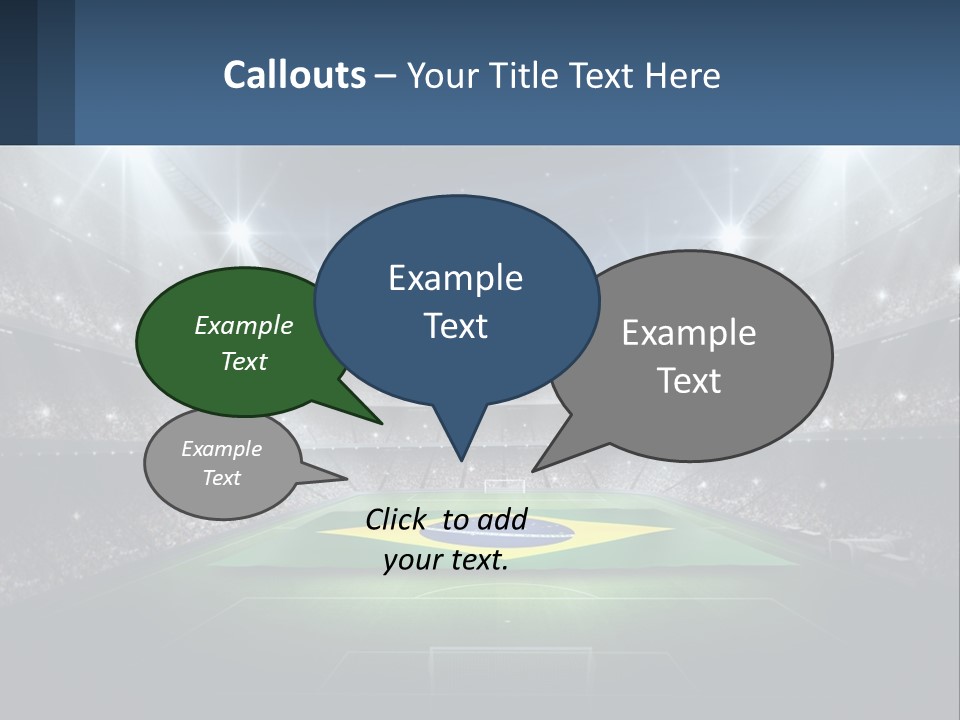 Callouts – Your Title Text Here

Example Text

Example Text

Example Text

Example Text

Click to add your text.